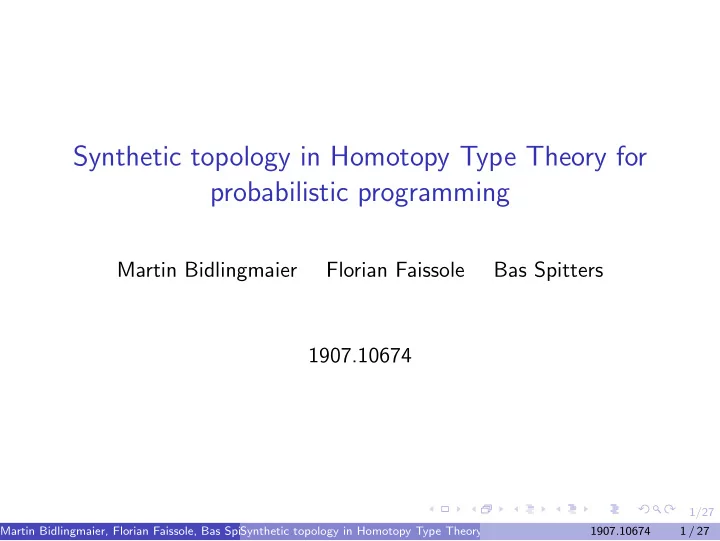 Synthetic topology in Homotopy Type Theory for probabilistic programming

Martin Bidlingmaier Florian Faissole Bas Spitters

1907.10674

1/27

Martin Bidlingmaier, Florian Faissole, Bas Spi Synthetic topology in Homotopy Type Theory 1907.10674 1 / 27